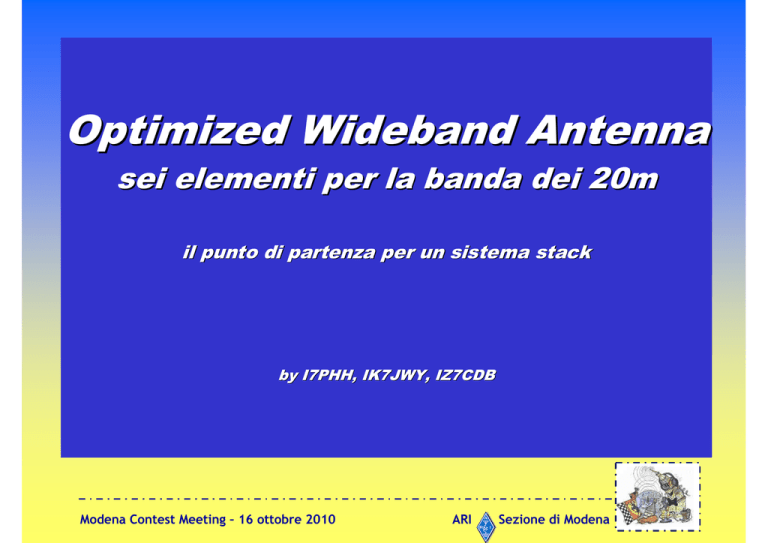 Optimized Wideband Antenna
sei elementi per la banda dei 20m

il punto di partenza per un sistema stack

by I7PHH, IK7JWY, IZ7CDB

Modena Contest Meeting – 16 ottobre 2010

ARI Sezione di Modena